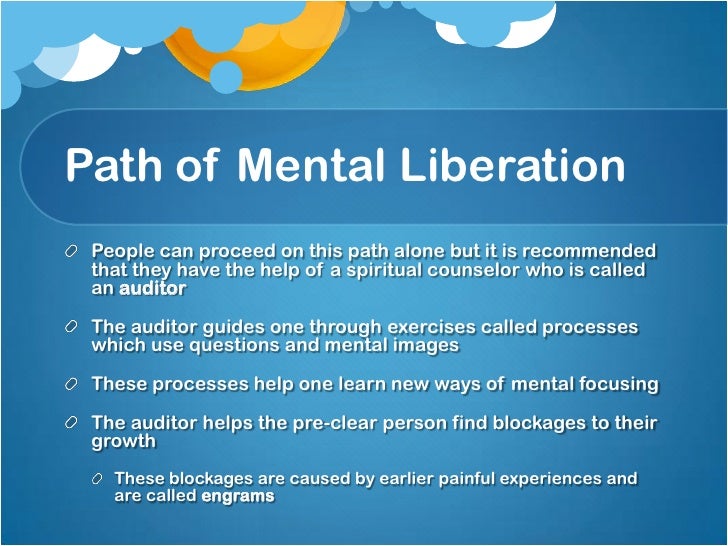 Path of Mental Liberation

People can proceed on this path alone but it is recommended that they have the help of a spiritual counselor who is called an auditor

The auditor guides one through exercises called processes which use questions and mental images

These processes help one learn new ways of mental focusing

The auditor helps the pre-clear person find blockages to their growth

These blockages are caused by earlier painful experiences and are called engrams